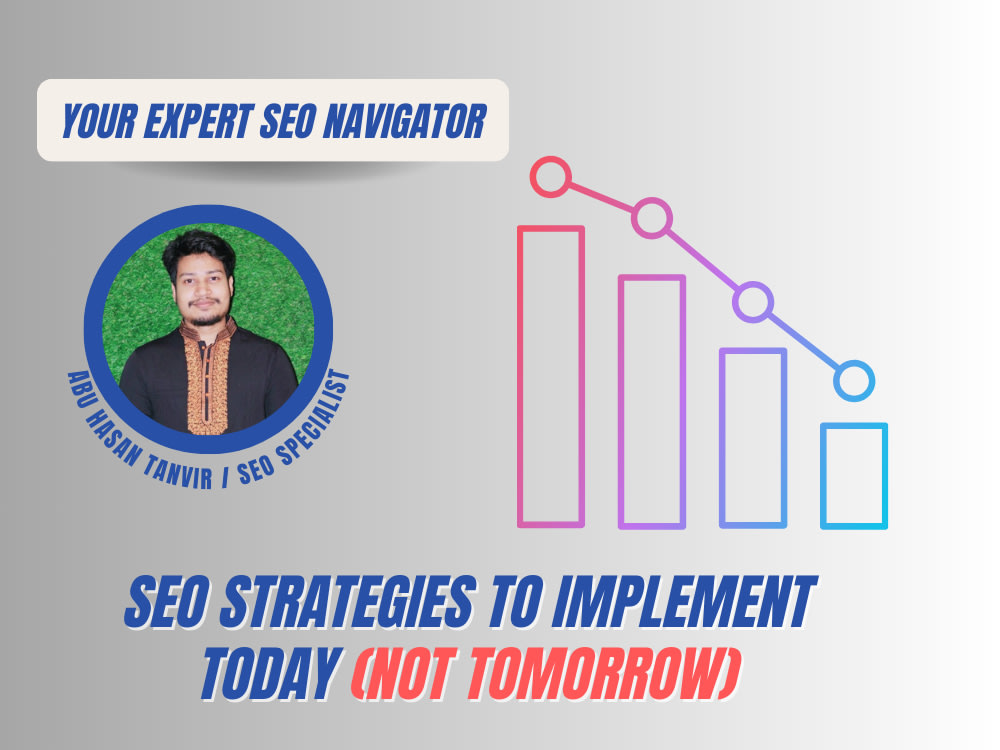 YOUR EXPERT SEO NAVIGATOR

ABU HASAN TANVIR / SEO SPECIALIST

SEO STRATEGIES TO IMPLEMENT TODAY (NOT TOMORROW)